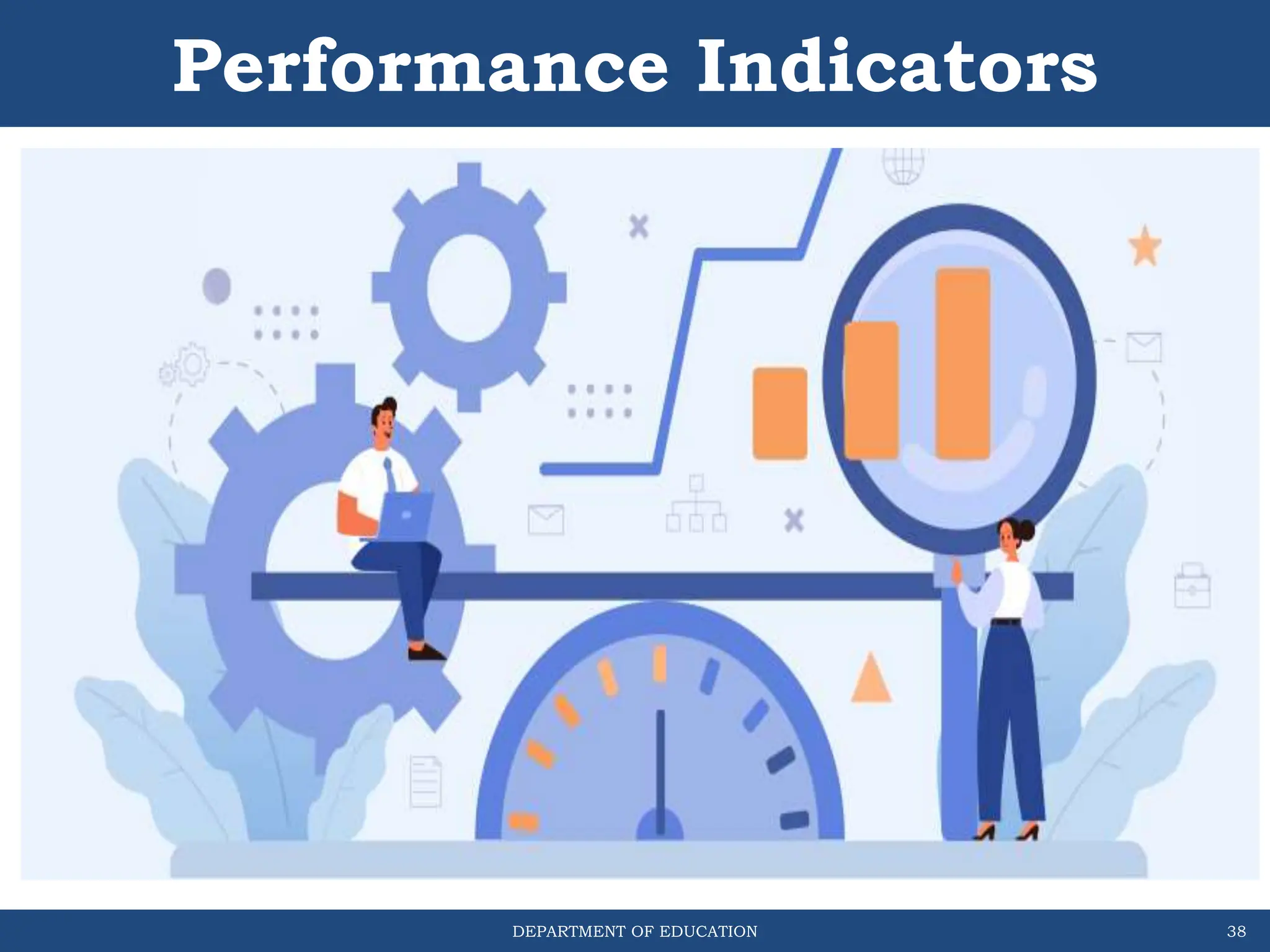 Performance Indicators

DEPARTMENT OF EDUCATION

38